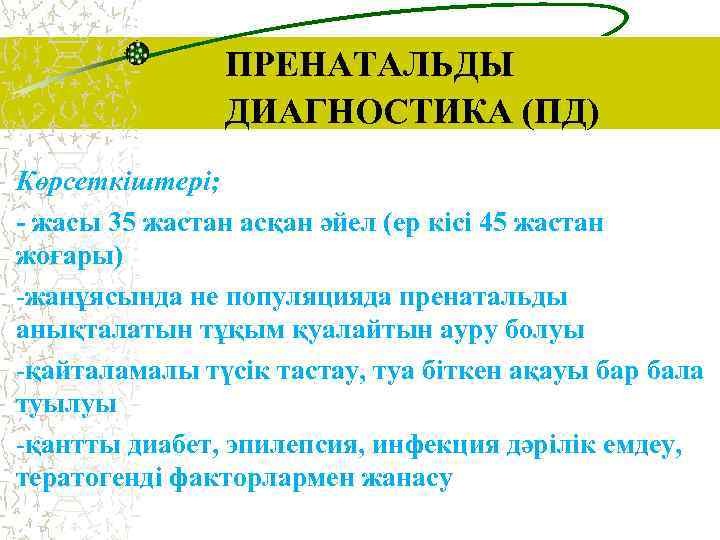 ПРЕНАТАЛЬДЫ ДИАГНОСТИКА (ПД)

Көрсеткіштері;

- жасы 35 жастан асқан әйел (ер кісі 45 жастан жоғары)

-жанұясында не популяцияда пренатальды анықталатын тұқым қуалайтын ауру болуы

-қайталамалы түсік тастау, туа біткен ақауы бар бала туылуы

-қантты диабет, эпилепсия, инфекция дәрілік емдеу, тератогенді факторлармен жанасу